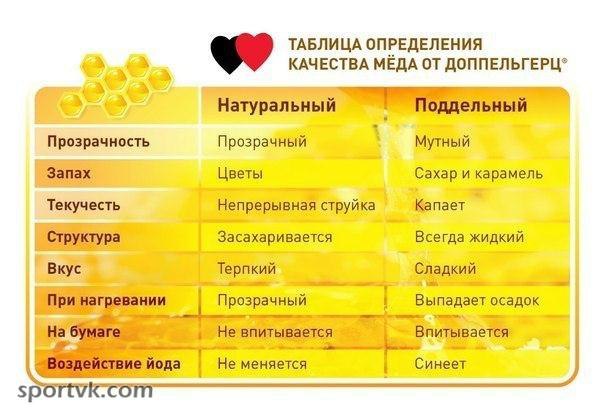 ТАБЛИЦА ОПРЕДЕЛЕНИЯ КАЧЕСТВА МЁДА ОТ ДОППЕЛЬГЕРЦ®

| | Натуральный | Поддельный |
|---|---|---|
| Прозрачность | Прозрачный | Мутный |
| Запах | Цветы | Сахар и карамель |
| Текучесть | Непрерывная струйка | Капает |
| Структура | Засахаривается | Всегда жидкий |
| Вкус | Терпкий | Сладкий |
| При нагревании | Прозрачный | Выпадает осадок |
| На бумаге | Не впитывается | Впитывается |
| Воздействие йода | Не меняется | Синеет |

sportvk.com